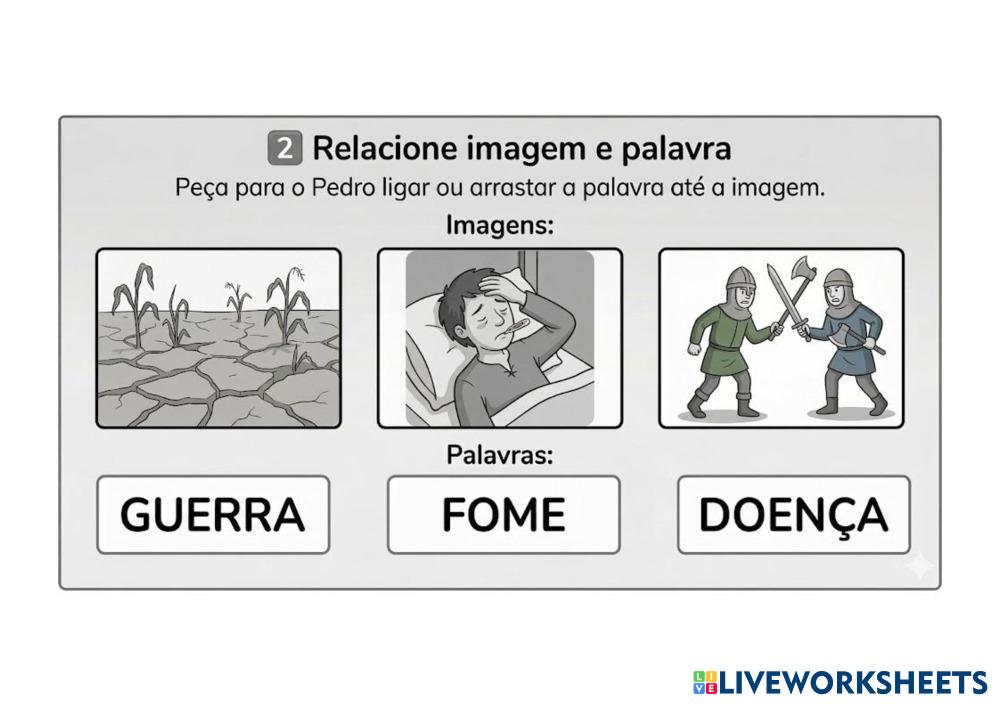 2 Relacione imagem e palavra
Peça para o Pedro ligar ou arrastar a palavra até a imagem.
Imagens:
Palavras:
GUERRA
FOME
DOENÇA
LIVEWORKSHEETS